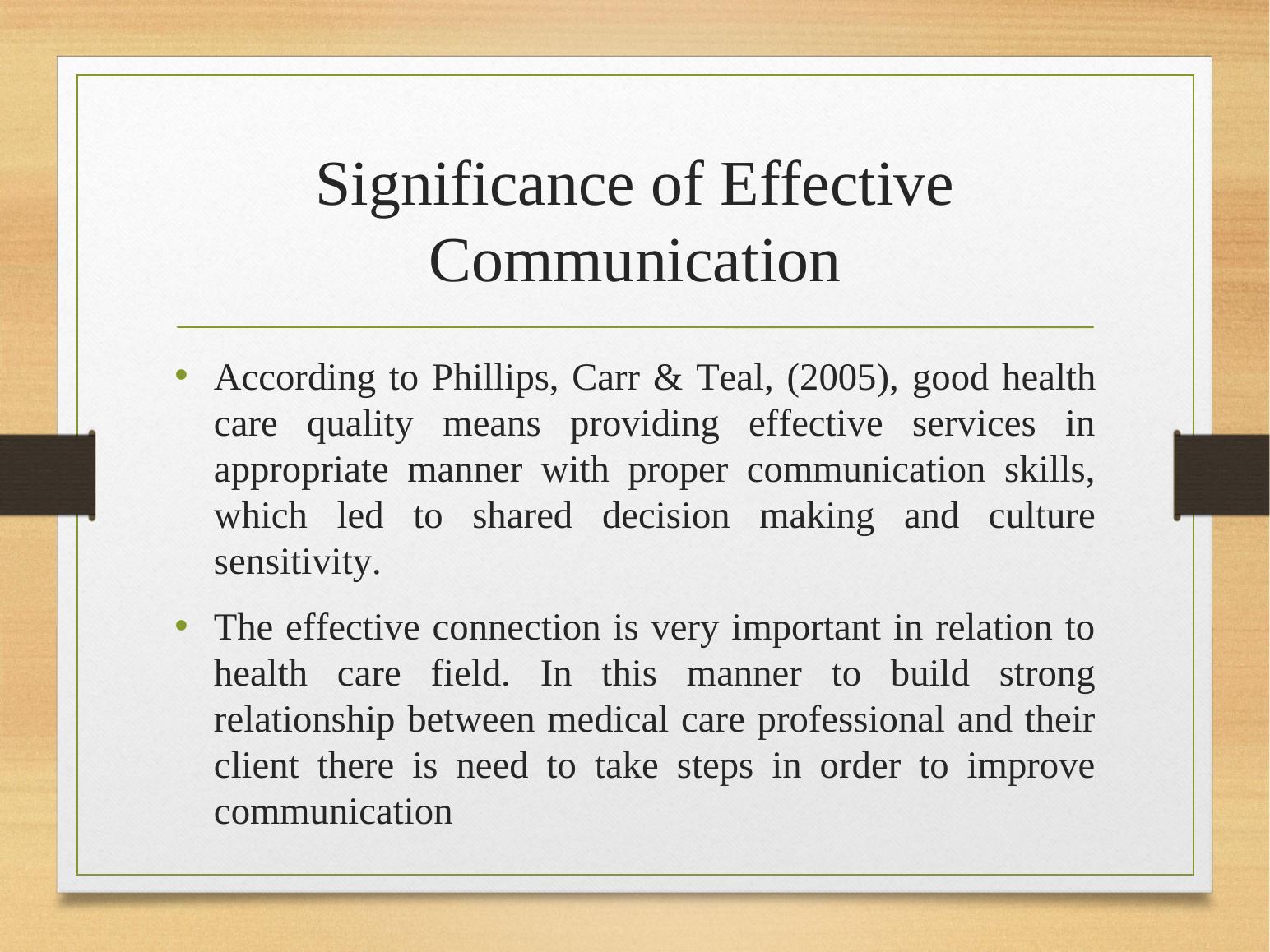 Significance of Effective Communication

• According to Phillips, Carr & Teal, (2005), good health care quality means providing effective services in appropriate manner with proper communication skills, which led to shared decision making and culture sensitivity.

• The effective connection is very important in relation to health care field. In this manner to build strong relationship between medical care professional and their client there is need to take steps in order to improve communication